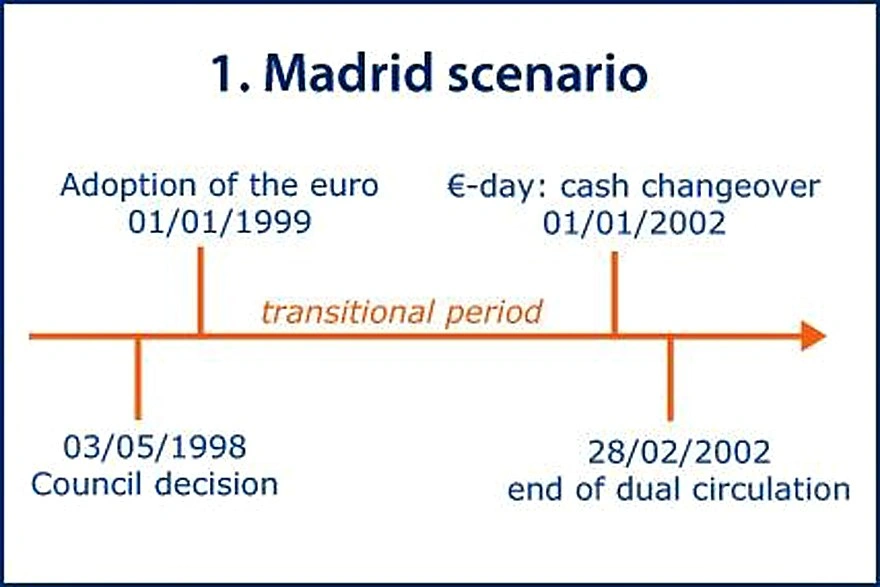 1. Madrid scenario

Adoption of the euro
01/01/1999

€-day: cash changeover
01/01/2002

transitional period

03/05/1998
Council decision

28/02/2002
end of dual circulation